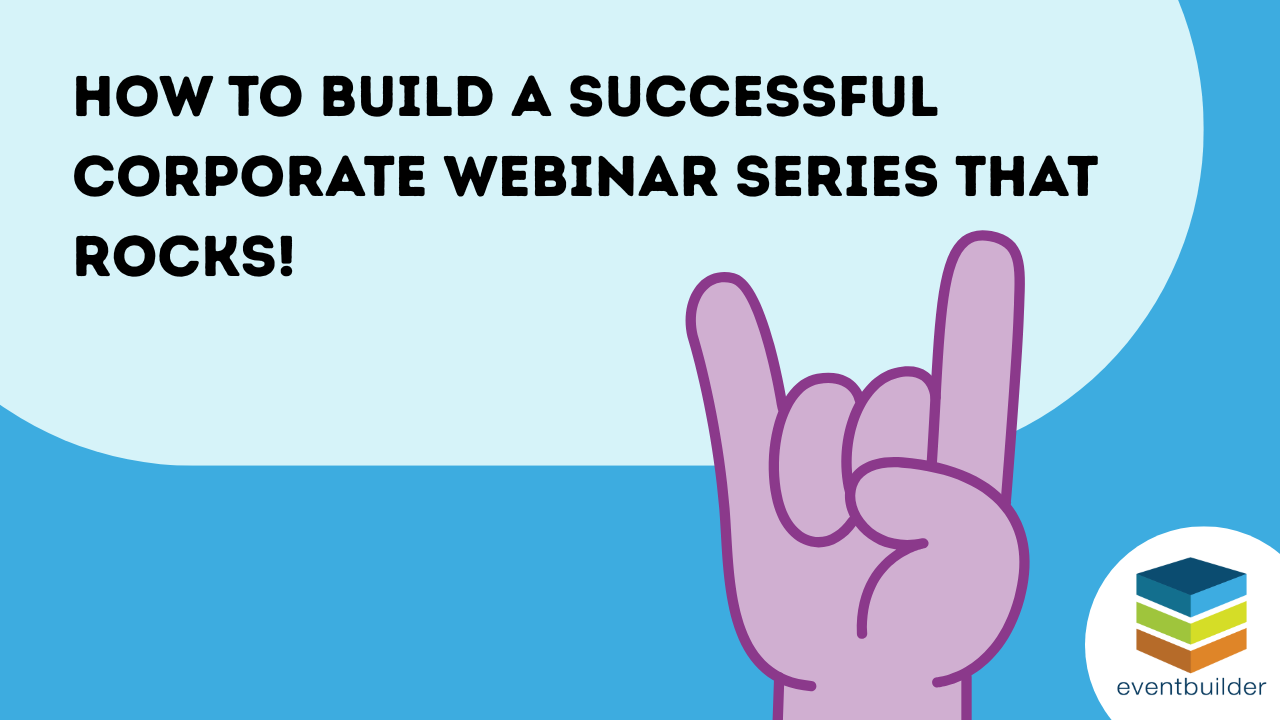 HOW TO BUILD A SUCCESSFUL CORPORATE WEBINAR SERIES THAT ROCKS!

eventbuilder